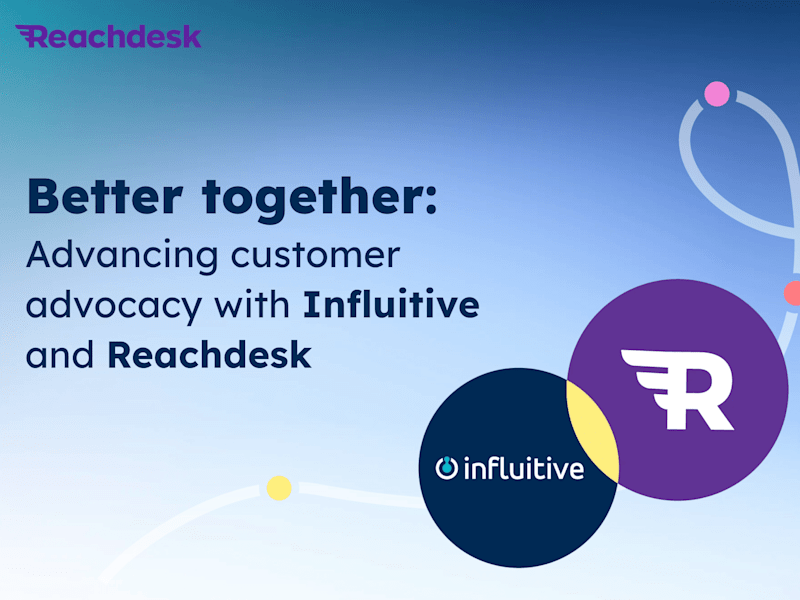 Reachdesk

Better together:
Advancing customer advocacy with Influitive and Reachdesk

influitive

R